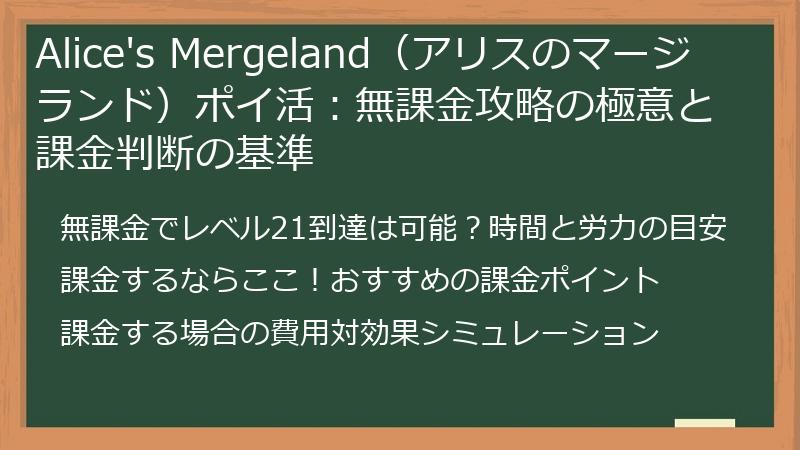 Alice's Mergeland（アリスのマージランド）ポイ活：無課金攻略の極意と課金判断の基準

無課金でレベル21到達は可能？時間と労力の目安

課金するならここ！おすすめの課金ポイント

課金する場合の費用対効果シミュレーション